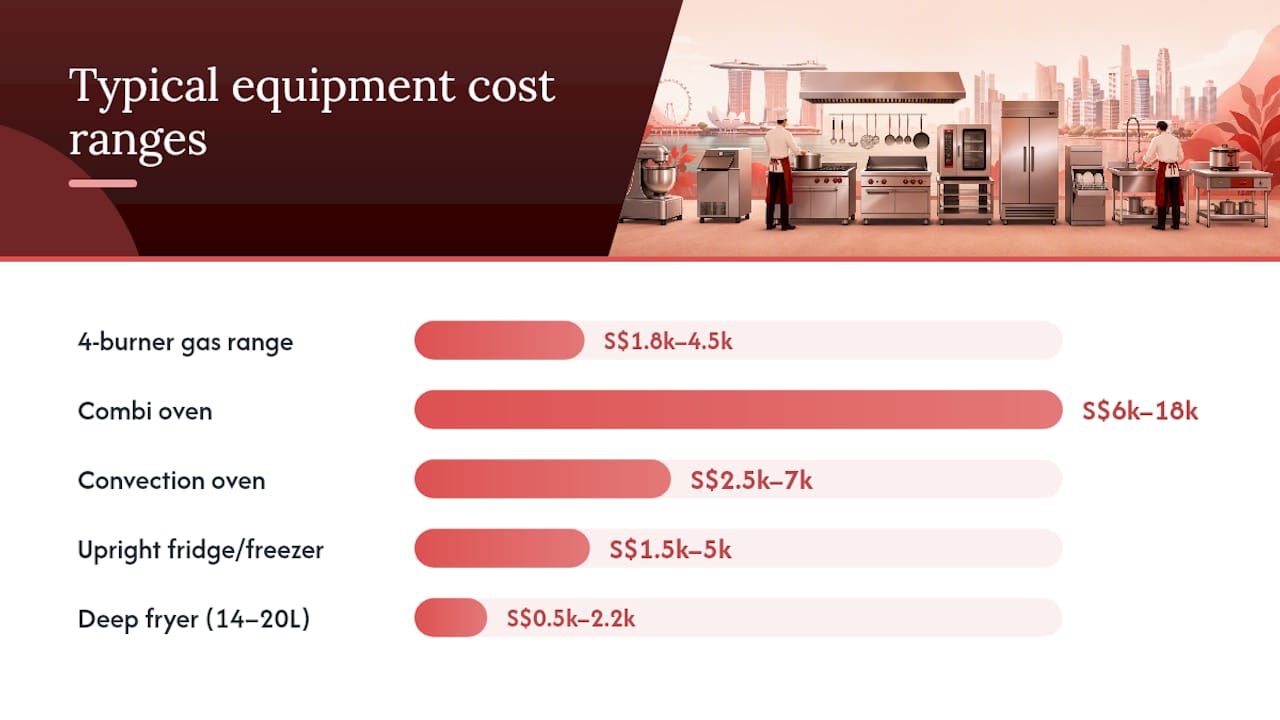 Typical equipment cost ranges

4-burner gas range S\$1.8k–4.5k
Combi oven S\$6k–18k
Convection oven S\$2.5k–7k
Upright fridge/freezer S\$1.5k–5k
Deep fryer (14–20L) S\$0.5k–2.2k